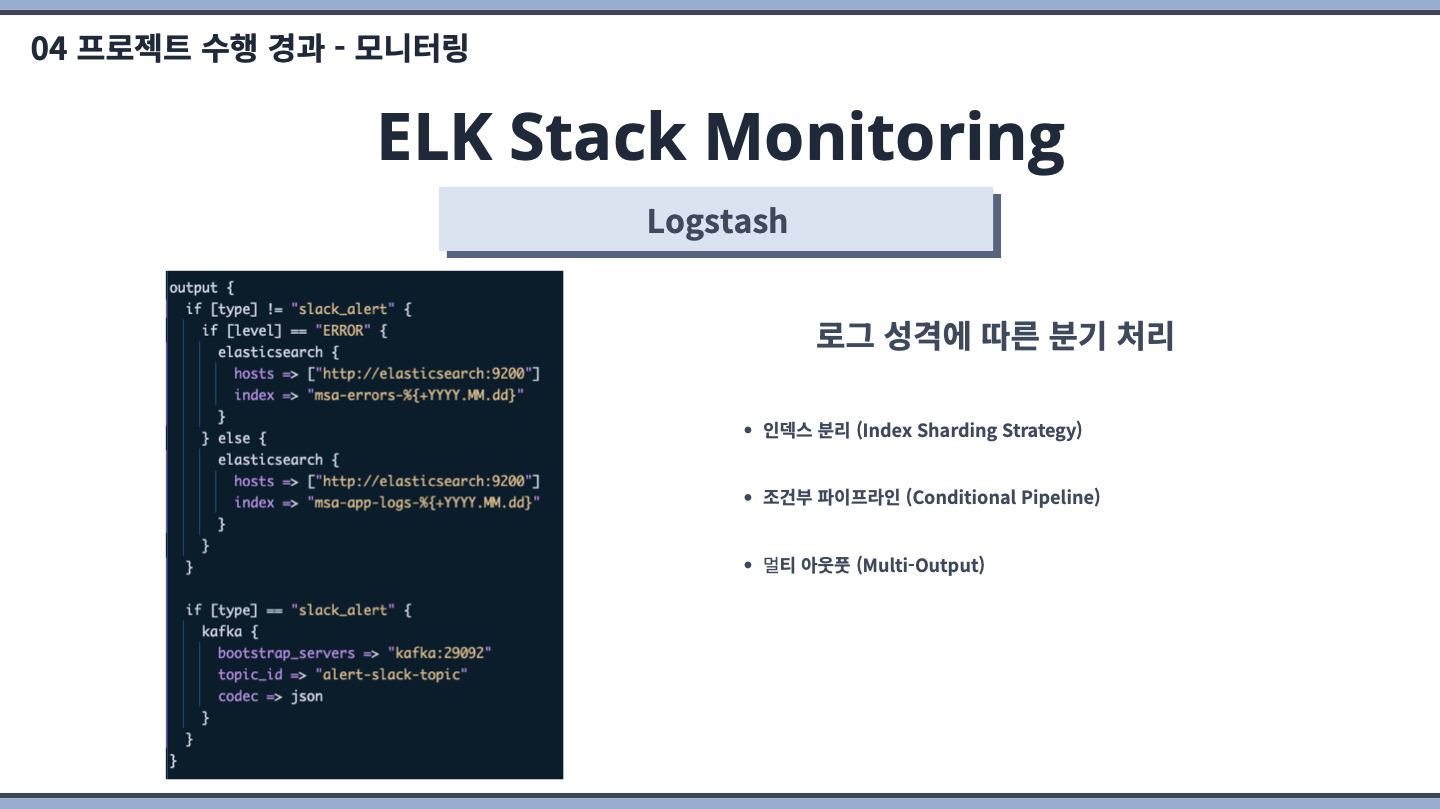 04 프로젝트 수행 경과 - 모니터링

ELK Stack Monitoring

Logstash

output {
  if [type] != "slack_alert" {
    if [level] == "ERROR" {
      elasticsearch {
        hosts => ["http://elasticsearch:9200"]
        index => "msa-errors-%{+YYYY.MM.dd}"
      }
    } else {
      elasticsearch {
        hosts => ["http://elasticsearch:9200"]
        index => "msa-app-logs-%{+YYYY.MM.dd}"
      }
    }
  }

  if [type] == "slack_alert" {
    kafka {
      bootstrap_servers => "kafka:29092"
      topic_id => "alert-slack-topic"
      codec => json
    }
  }
}

로그 성격에 따른 분기 처리

• 인덱스 분리 (Index Sharding Strategy)

• 조건부 파이프라인 (Conditional Pipeline)

• 멀티 아웃풋 (Multi-Output)